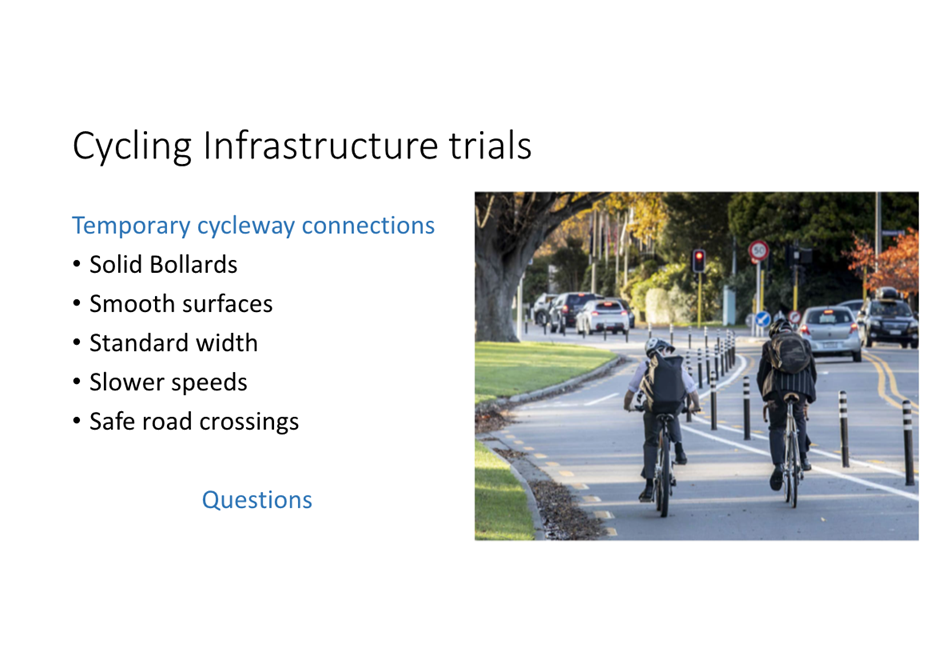 Cycling Infrastructure trials

Temporary cycleway connections

• Solid Bollards
• Smooth surfaces
• Standard width
• Slower speeds
• Safe road crossings

Questions

50